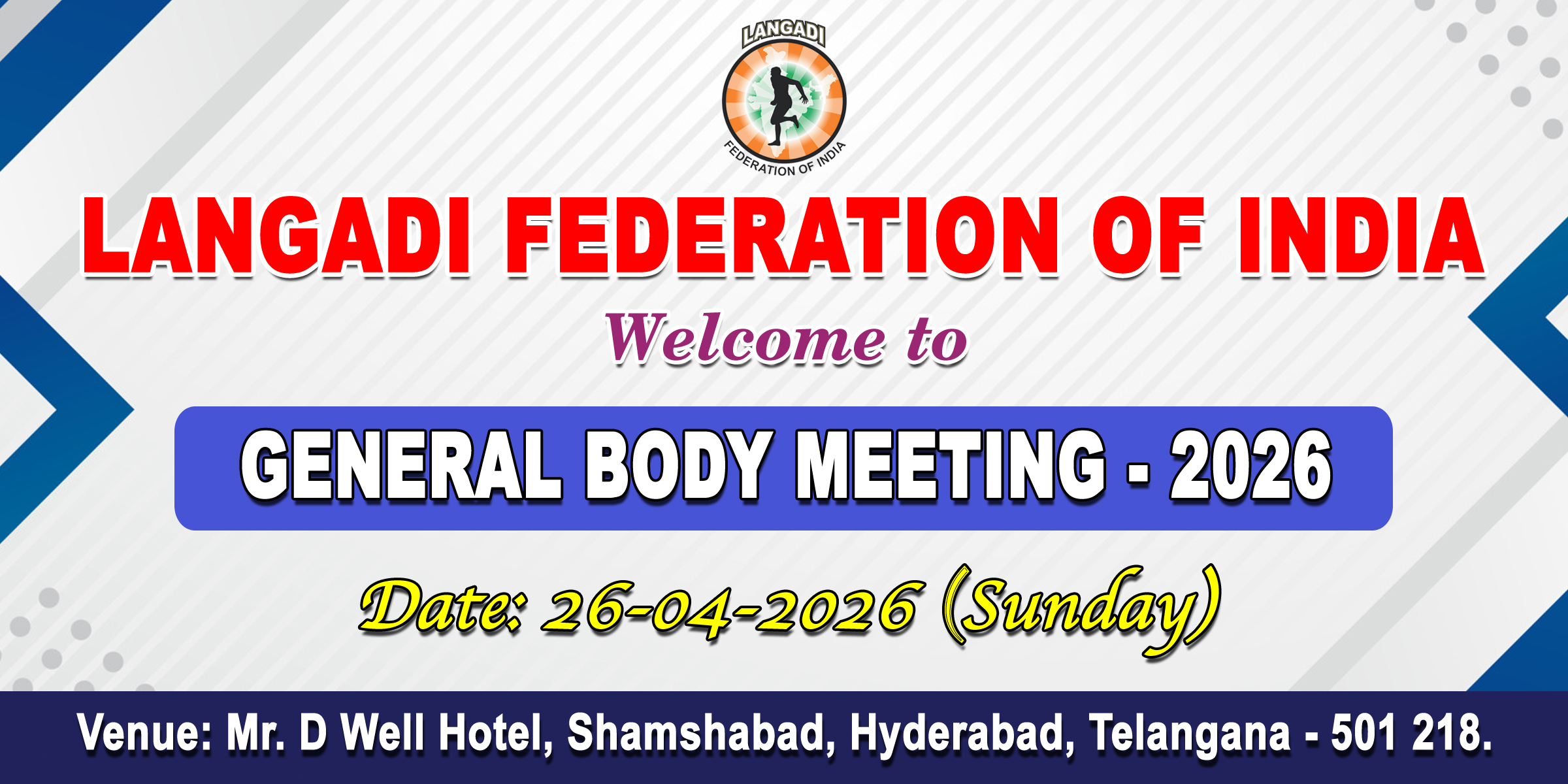 LANGADI
FEDERATION OF INDIA

LANGADI FEDERATION OF INDIA

Welcome to

GENERAL BODY MEETING - 2026

Date: 26-04-2026 (Sunday)

Venue: Mr. D Well Hotel, Shamshabad, Hyderabad, Telangana - 501 218.